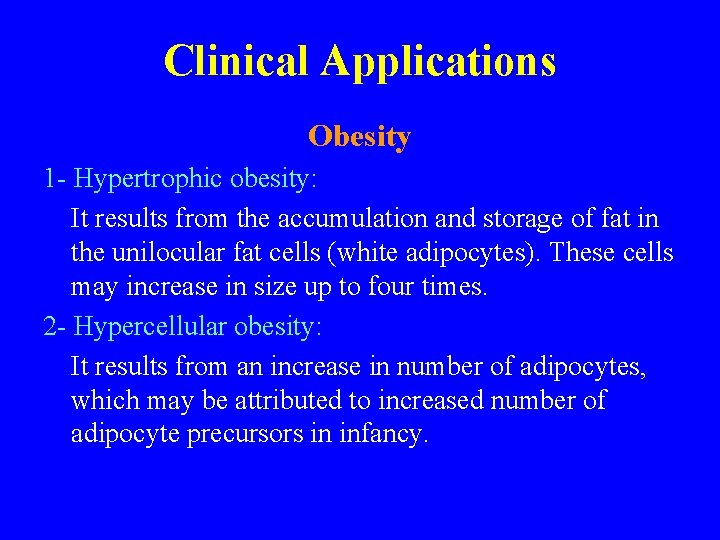 Clinical Applications

Obesity

1- Hypertrophic obesity:

It results from the accumulation and storage of fat in the unilocular fat cells (white adipocytes). These cells may increase in size up to four times.

2- Hypercellular obesity:

It results from an increase in number of adipocytes, which may be attributed to increased number of adipocyte precursors in infancy.